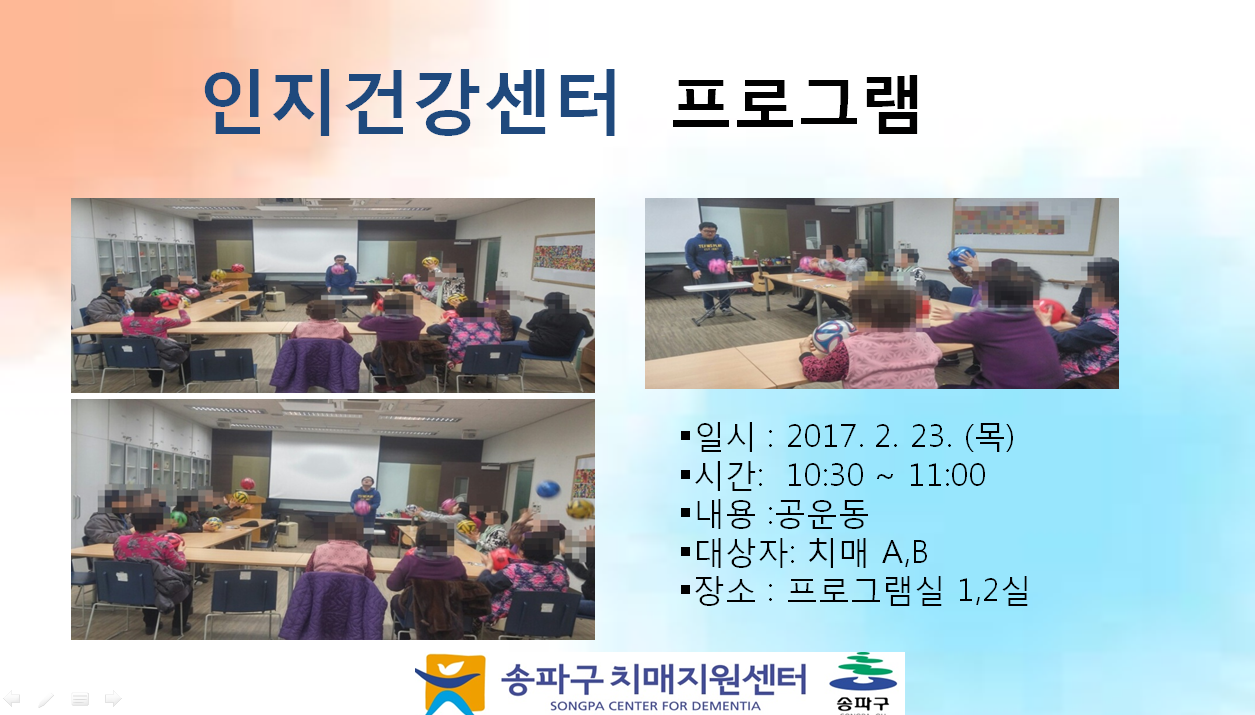 인지건강센터 프로그램

▪일시 : 2017. 2. 23. (목)
▪시간: 10:30 ~ 11:00
▪내용 :공운동
▪대상자: 치매 A,B
▪장소 : 프로그램실 1,2실

송파구 치매지원센터
SONGPA CENTER FOR DEMENTIA
송파구